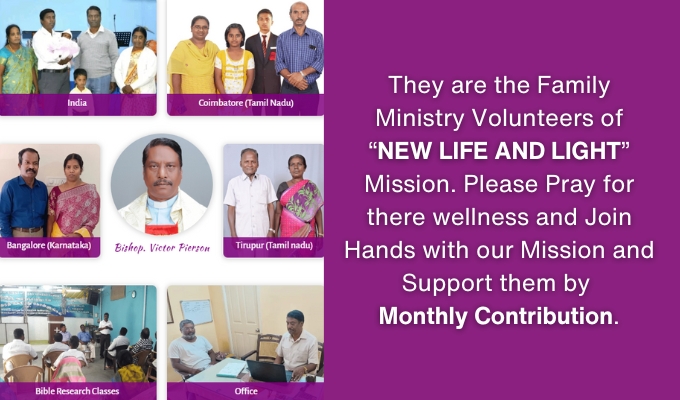 India

Coimbatore (Tamil Nadu)

Bangalore (Karnataka)

Bishop. Victor Pierson

Tirupur (Tamil nadu)

Bible Research Classes

Office

They are the Family Ministry Volunteers of "NEW LIFE AND LIGHT" Mission. Please Pray for there wellness and Join Hands with our Mission and Support them by Monthly Contribution.